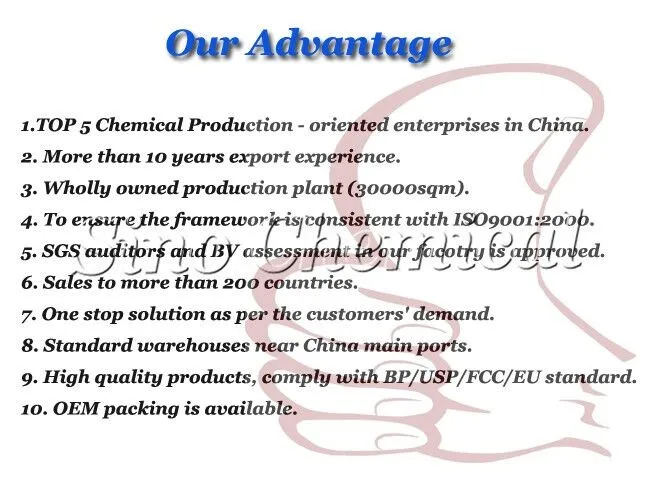 Our Advantage

1.TOP 5 Chemical Production - oriented enterprises in China.

2. More than 10 years export experience.

3. Wholly owned production plant (30000sqm).

4. To ensure the framework is consistent with ISO9001:2000.

5. SGS auditors and BV assessment in our facotry is approved.

6. Sales to more than 200 countries.

7. One stop solution as per the customers' demand.

8. Standard warehouses near China main ports.

9. High quality products, comply with BP/USP/FCC/EU standard.

10. OEM packing is available.

Sino Chemical